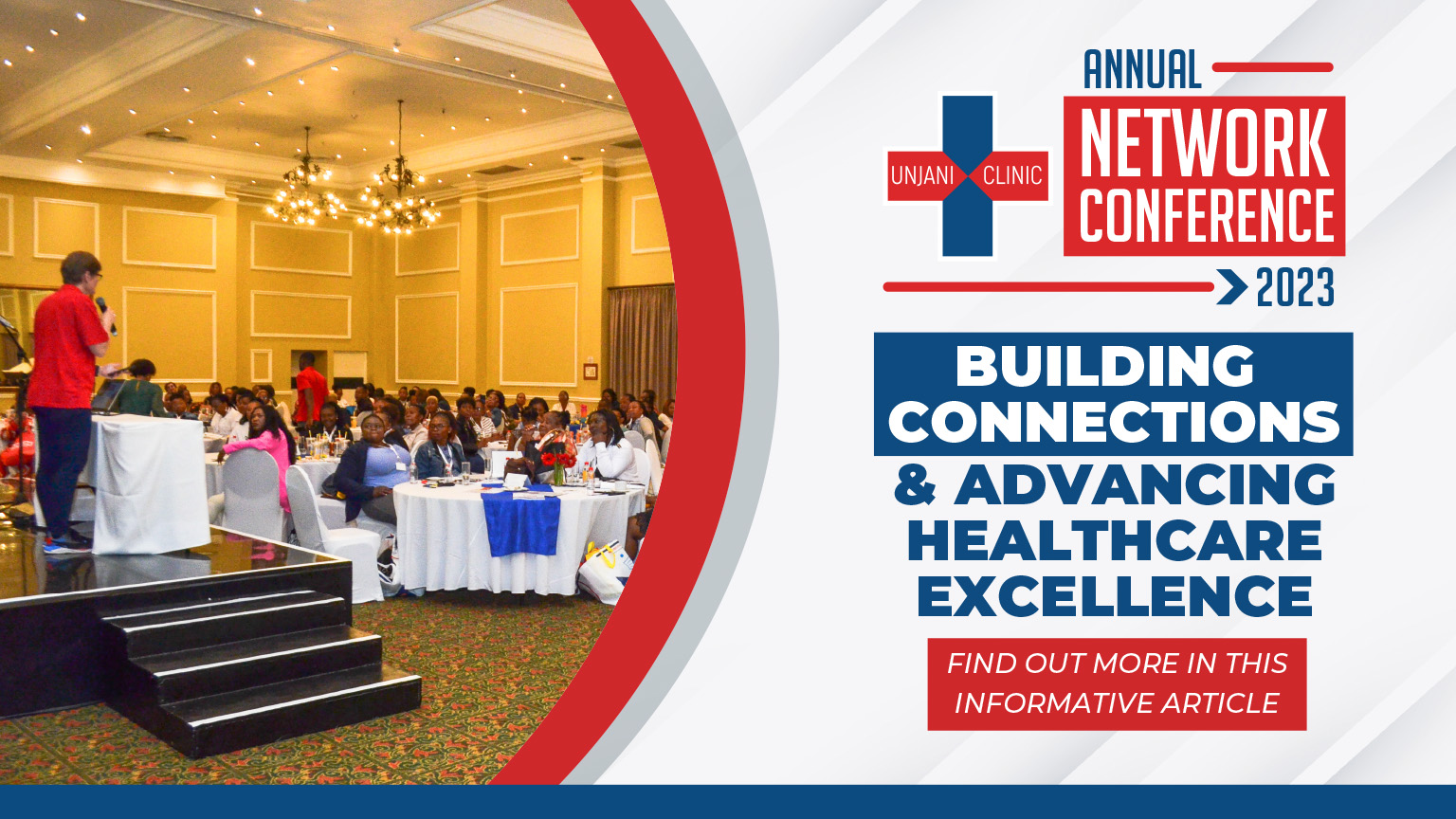 UNJANI CLINIC

ANNUAL NETWORK CONFERENCE 2023

BUILDING CONNECTIONS & ADVANCING HEALTHCARE EXCELLENCE

FIND OUT MORE IN THIS INFORMATIVE ARTICLE